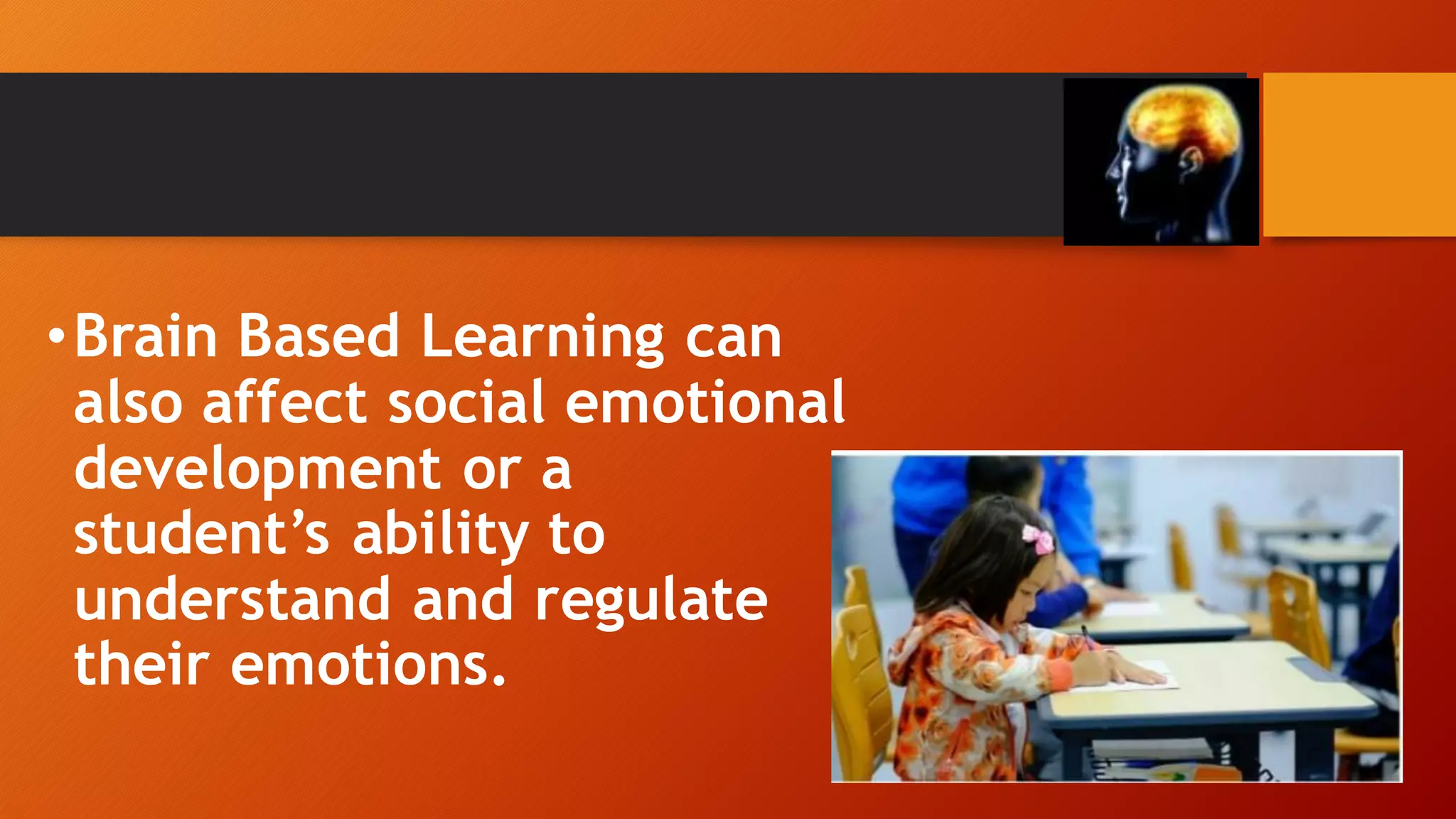 • Brain Based Learning can also affect social emotional development or a student’s ability to understand and regulate their emotions.